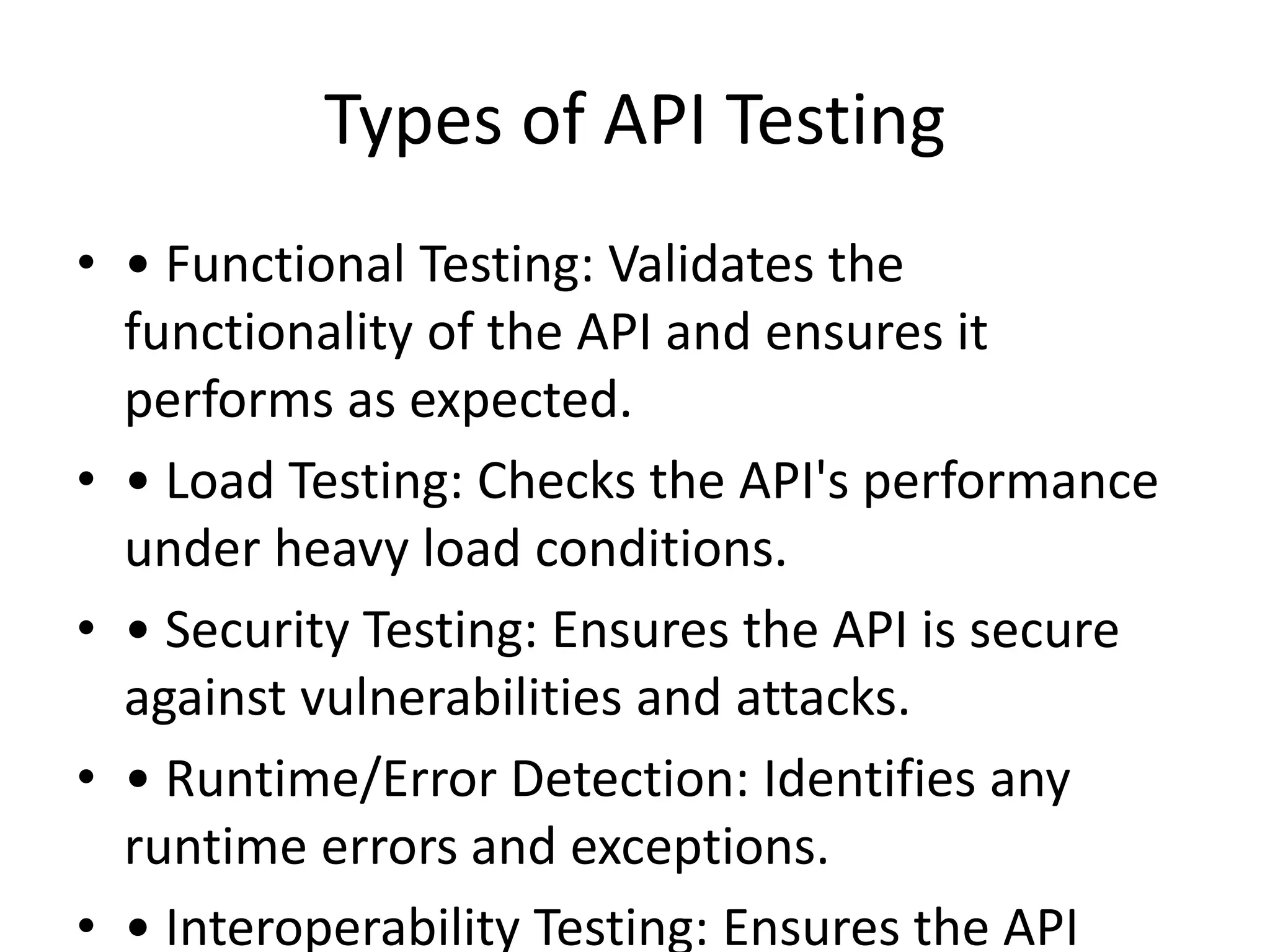 Types of API Testing

• • Functional Testing: Validates the functionality of the API and ensures it performs as expected.

• • Load Testing: Checks the API's performance under heavy load conditions.

• • Security Testing: Ensures the API is secure against vulnerabilities and attacks.

• • Runtime/Error Detection: Identifies any runtime errors and exceptions.

• • Interoperability Testing: Ensures the API